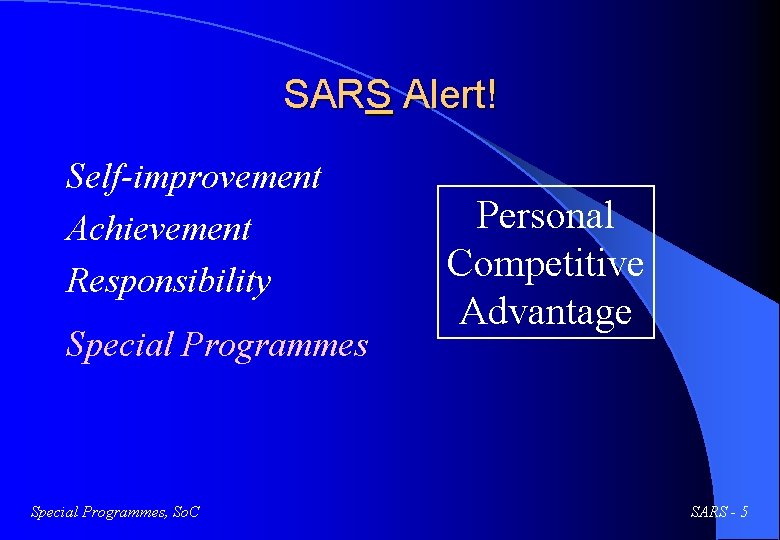 SARS Alert!

Self-improvement
Achievement
Responsibility

Special Programmes

Personal Competitive Advantage

Special Programmes, SoC

SARS - 5